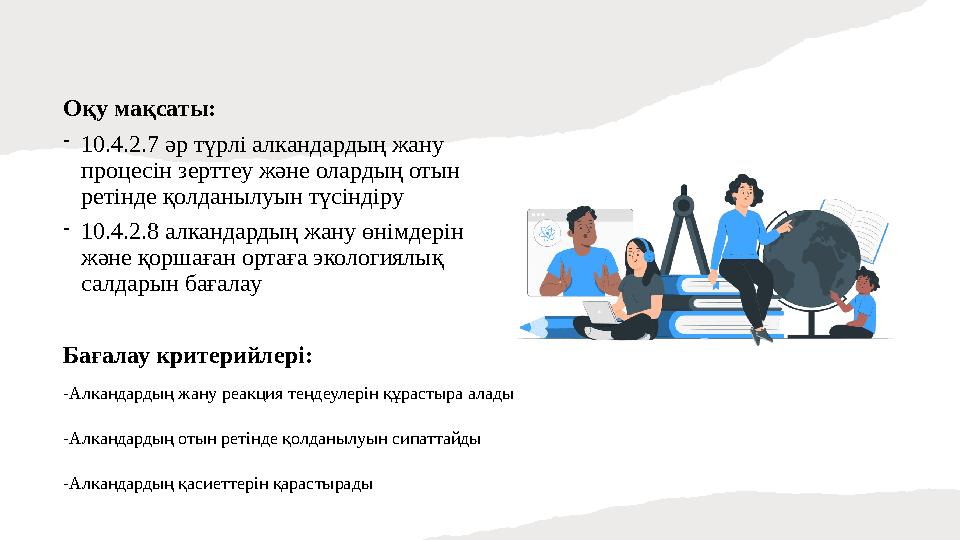 Оқу мақсаты:

- 10.4.2.7 әр түрлі алкандардың жану процесін зерттеу және олардың отын ретінде қолданылуын түсіндіру
- 10.4.2.8 алкандардың жану өнімдерін және қоршаған ортаға экологиялық салдарын бағалау

Бағалау критерийлері:

-Алкандардың жану реакция теңдеулерін құрастыра алады

-Алкандардың отын ретінде қолданылуын сипаттайды

-Алкандардың қасиеттерін қарастырады